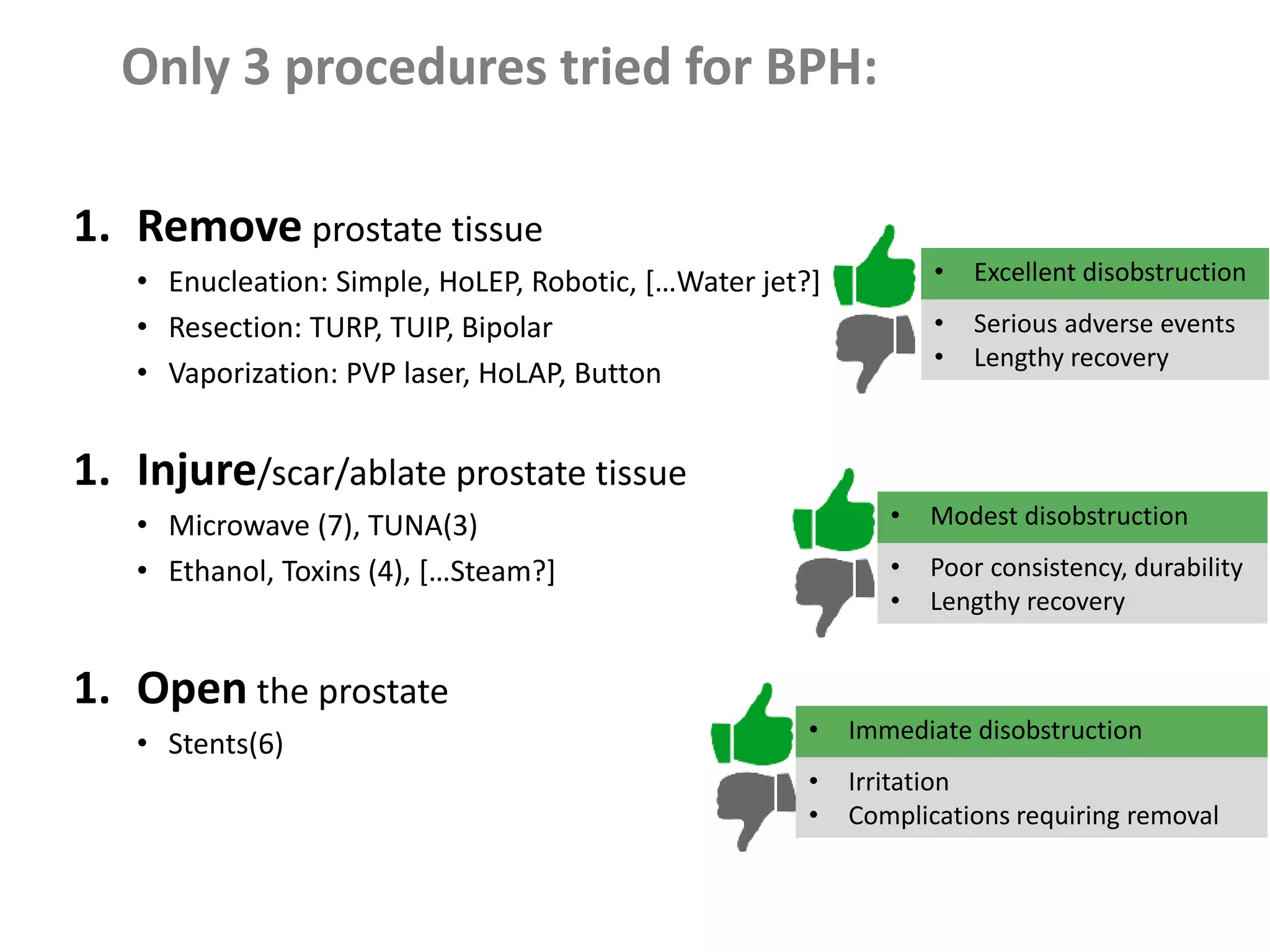 Only 3 procedures tried for BPH:

1. Remove prostate tissue
• Enucleation: Simple, HoLEP, Robotic, [...Water jet?]
• Resection: TURP, TUIP, Bipolar
• Vaporization: PVP laser, HoLAP, Button

• Excellent disobstruction

• Serious adverse events
• Lengthy recovery

1. Injure/scar/ablate prostate tissue
• Microwave (7), TUNA(3)
• Ethanol, Toxins (4), [...Steam?]

• Modest disobstruction

• Poor consistency, durability
• Lengthy recovery

1. Open the prostate
• Stents(6)

• Immediate disobstruction

• Irritation
• Complications requiring removal